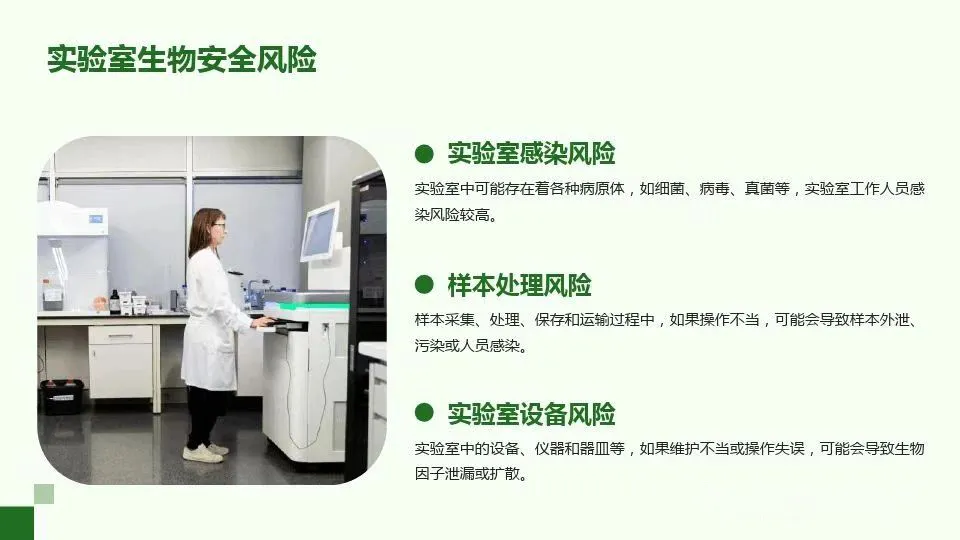 实验室生物安全风险

实验室感染风险

实验室中可能存在着各种病原体，如细菌、病毒、真菌等，实验室工作人员感染风险较高。

样本处理风险

样本采集、处理、保存和运输过程中，如果操作不当，可能会导致样本外泄、污染或人员感染。

实验室设备风险

实验室中的设备、仪器和器皿等，如果维护不当或操作失误，可能会导致生物因子泄漏或扩散。